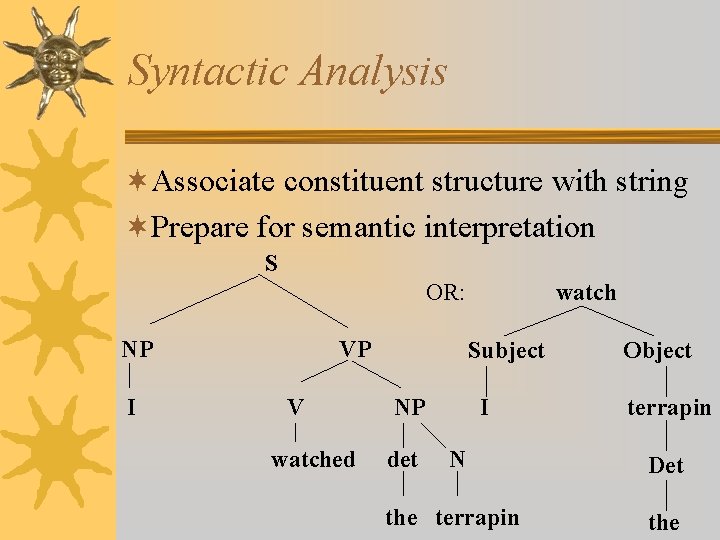 Syntactic Analysis

Associate constituent structure with string

Prepare for semantic interpretation

S

NP VP

I V NP

watched det N

the terrapin

OR: watch

Subject Object

I terrapin

Det

the